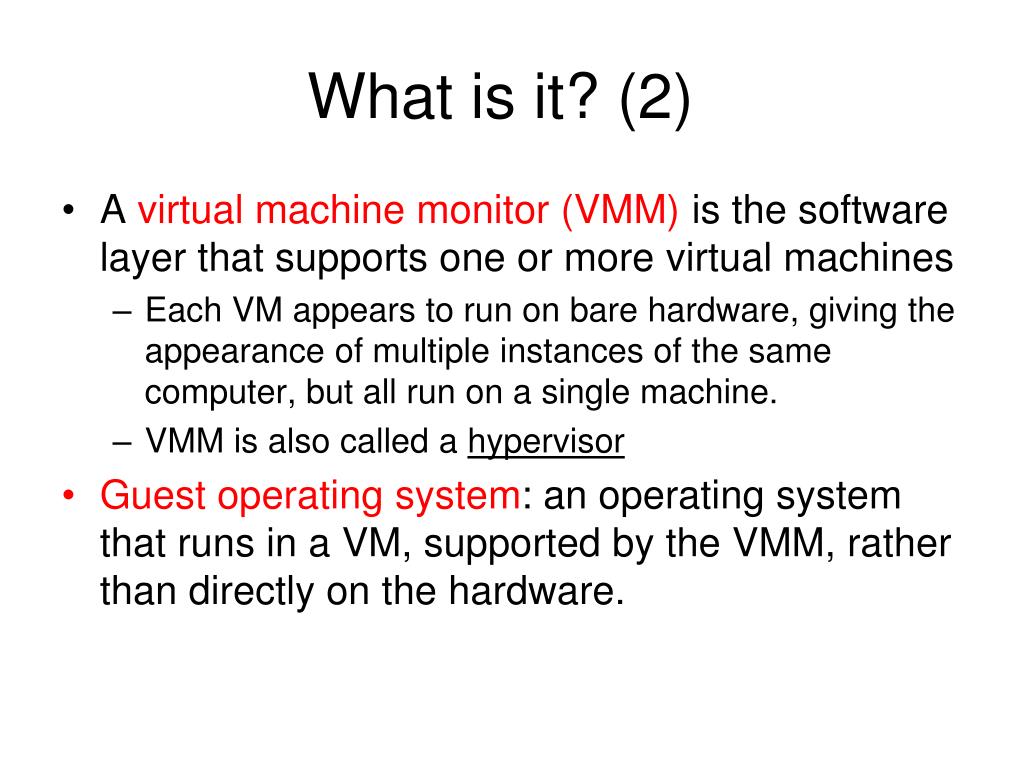 What is it? (2)

• A virtual machine monitor (VMM) is the software layer that supports one or more virtual machines
– Each VM appears to run on bare hardware, giving the appearance of multiple instances of the same computer, but all run on a single machine.
– VMM is also called a hypervisor

• Guest operating system: an operating system that runs in a VM, supported by the VMM, rather than directly on the hardware.